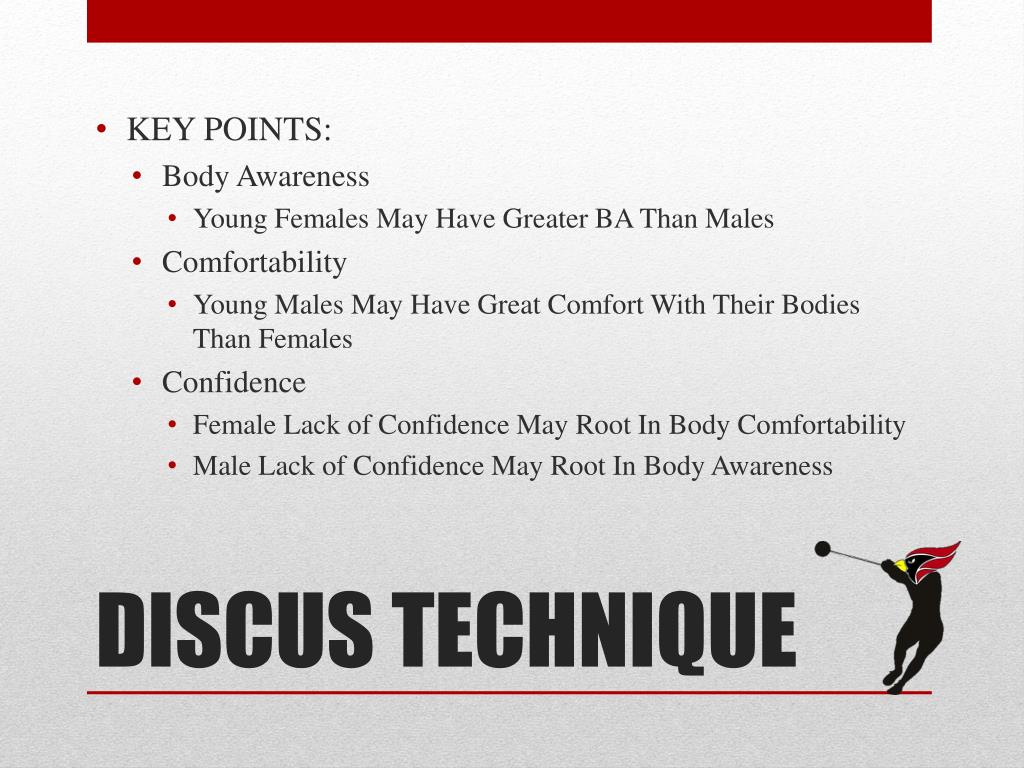 • KEY POINTS:
• Body Awareness
• Young Females May Have Greater BA Than Males
• Comfortability
• Young Males May Have Great Comfort With Their Bodies Than Females
• Confidence
• Female Lack of Confidence May Root In Body Comfortability
• Male Lack of Confidence May Root In Body Awareness

DISCUS TECHNIQUE